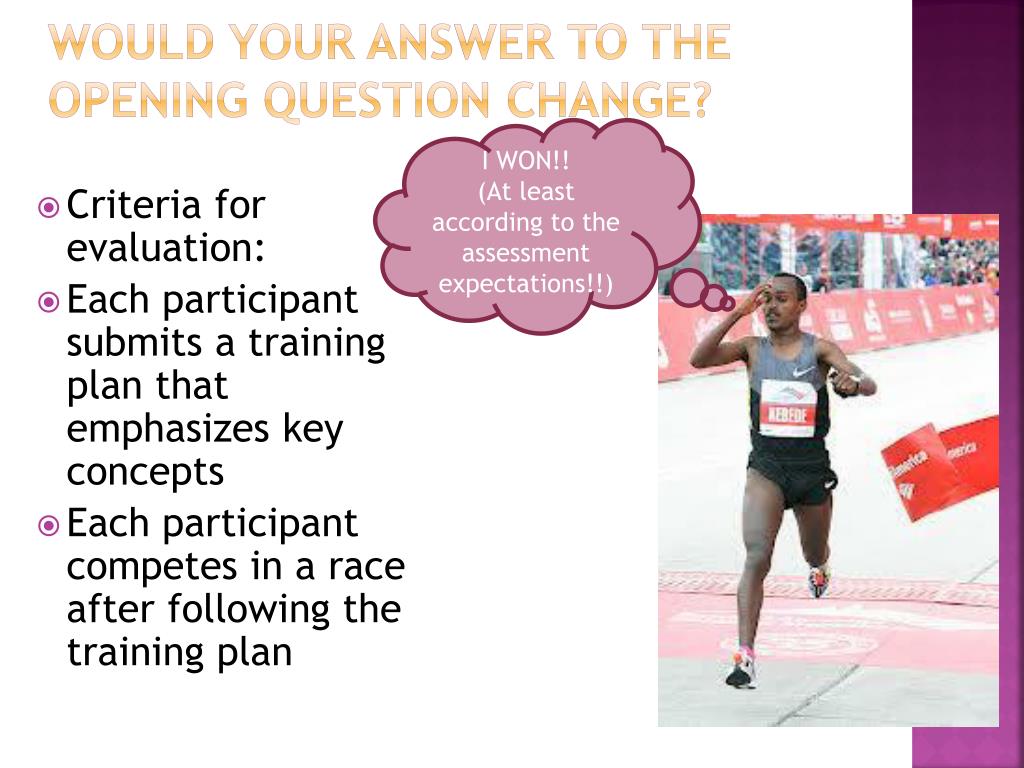 WOULD YOUR ANSWER TO THE OPENING QUESTION CHANGE?

Criteria for evaluation:

Each participant submits a training plan that emphasizes key concepts

Each participant competes in a race after following the training plan

I WON!!
(At least according to the assessment expectations!!)

KEBEDE

America

America